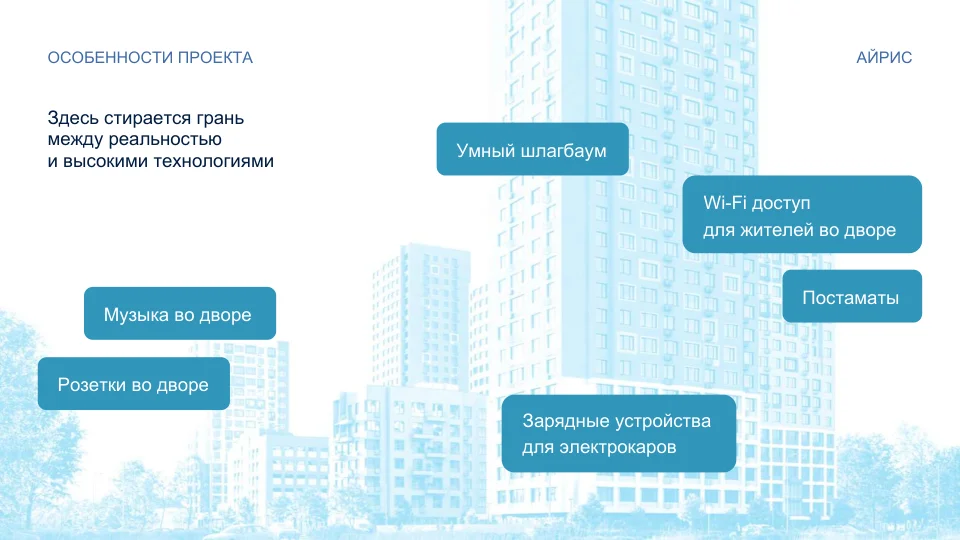 ОСОБЕННОСТИ ПРОЕКТА

АЙРИС

Здесь стирается грань между реальностью и высокими технологиями

Умный шлагбаум

Wi-Fi доступ для жителей во дворе

Постаматы

Музыка во дворе

Розетки во дворе

Зарядные устройства для электрокаров